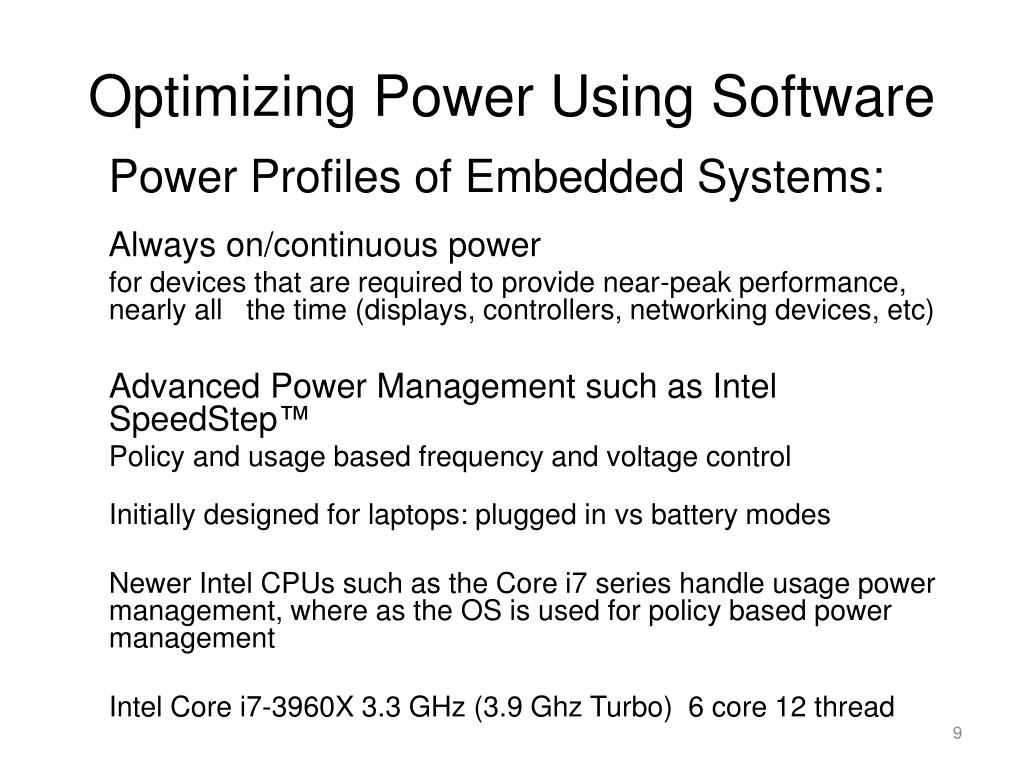 Optimizing Power Using Software

Power Profiles of Embedded Systems:

Always on/continuous power

for devices that are required to provide near-peak performance, nearly all the time (displays, controllers, networking devices, etc)

Advanced Power Management such as Intel SpeedStep™

Policy and usage based frequency and voltage control

Initially designed for laptops: plugged in vs battery modes

Newer Intel CPUs such as the Core i7 series handle usage power management, where as the OS is used for policy based power management

Intel Core i7-3960X 3.3 GHz (3.9 Ghz Turbo) 6 core 12 thread

9